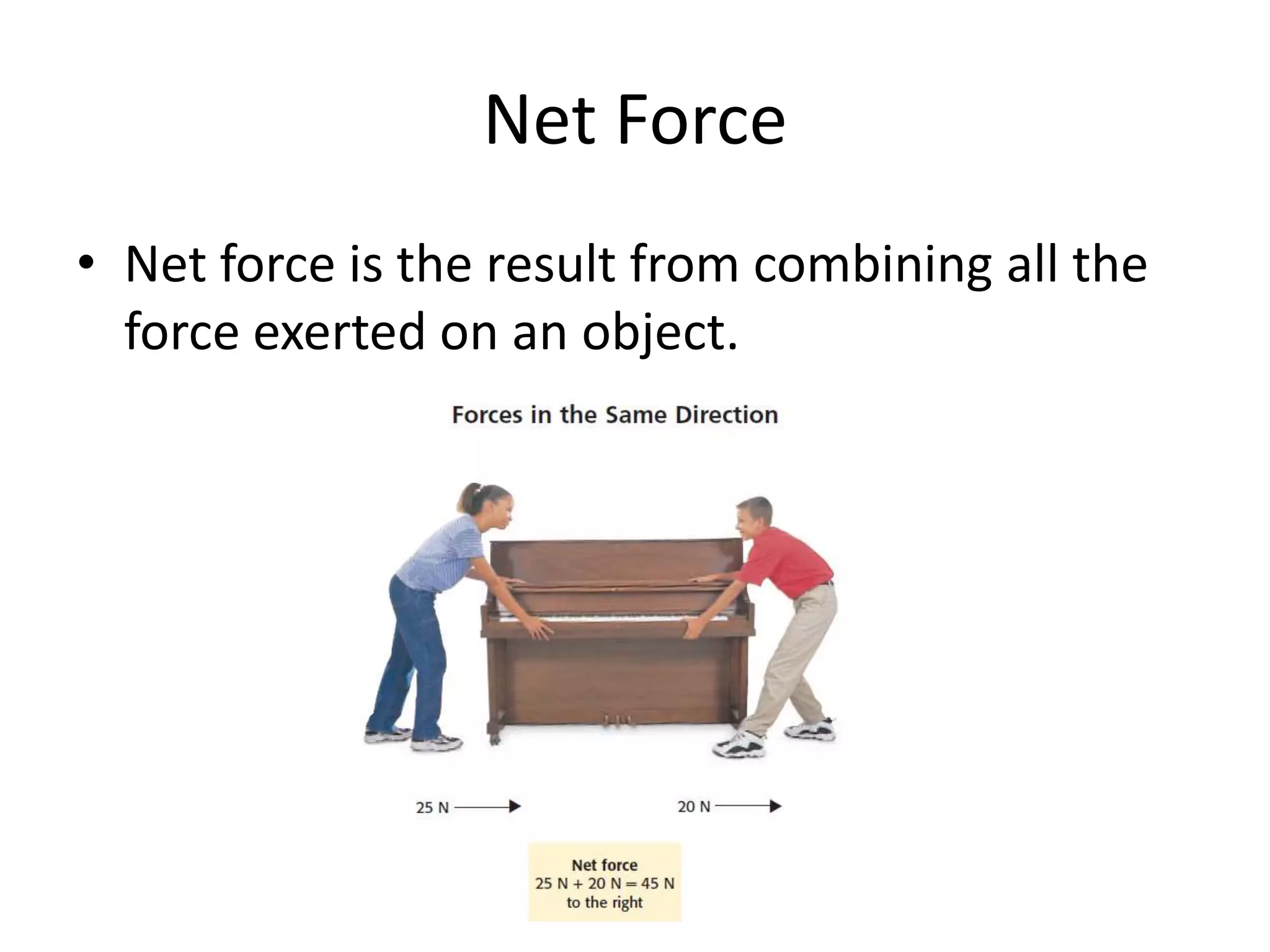 Net Force

• Net force is the result from combining all the force exerted on an object.

Forces in the Same Direction

25 N

20 N

Net force
25 N + 20 N = 45 N
to the right